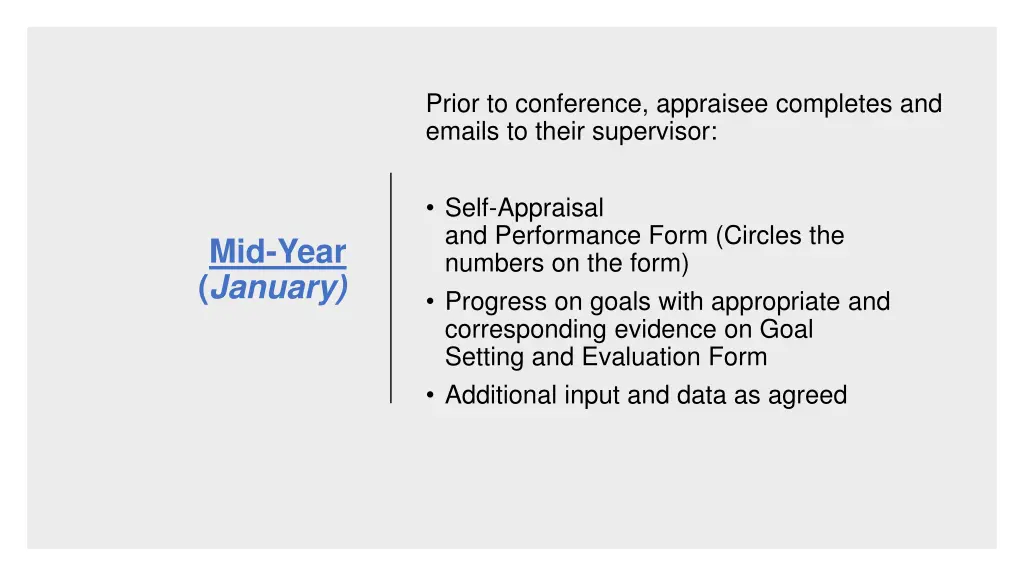 Mid-Year
(January)

Prior to conference, appraisee completes and emails to their supervisor:

• Self-Appraisal and Performance Form (Circles the numbers on the form)
• Progress on goals with appropriate and corresponding evidence on Goal Setting and Evaluation Form
• Additional input and data as agreed